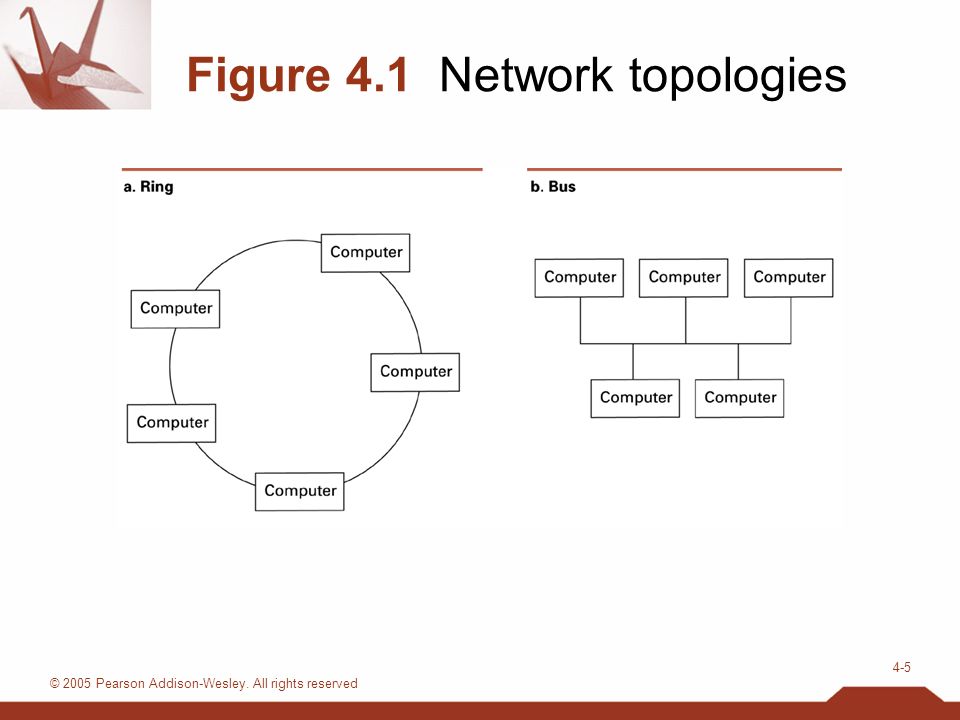 Figure 4.1 Network topologies

a. Ring

Computer

Computer

Computer

Computer

Computer

b. Bus

Computer

Computer

Computer

Computer

Computer

4-5

© 2005 Pearson Addison-Wesley. All rights reserved